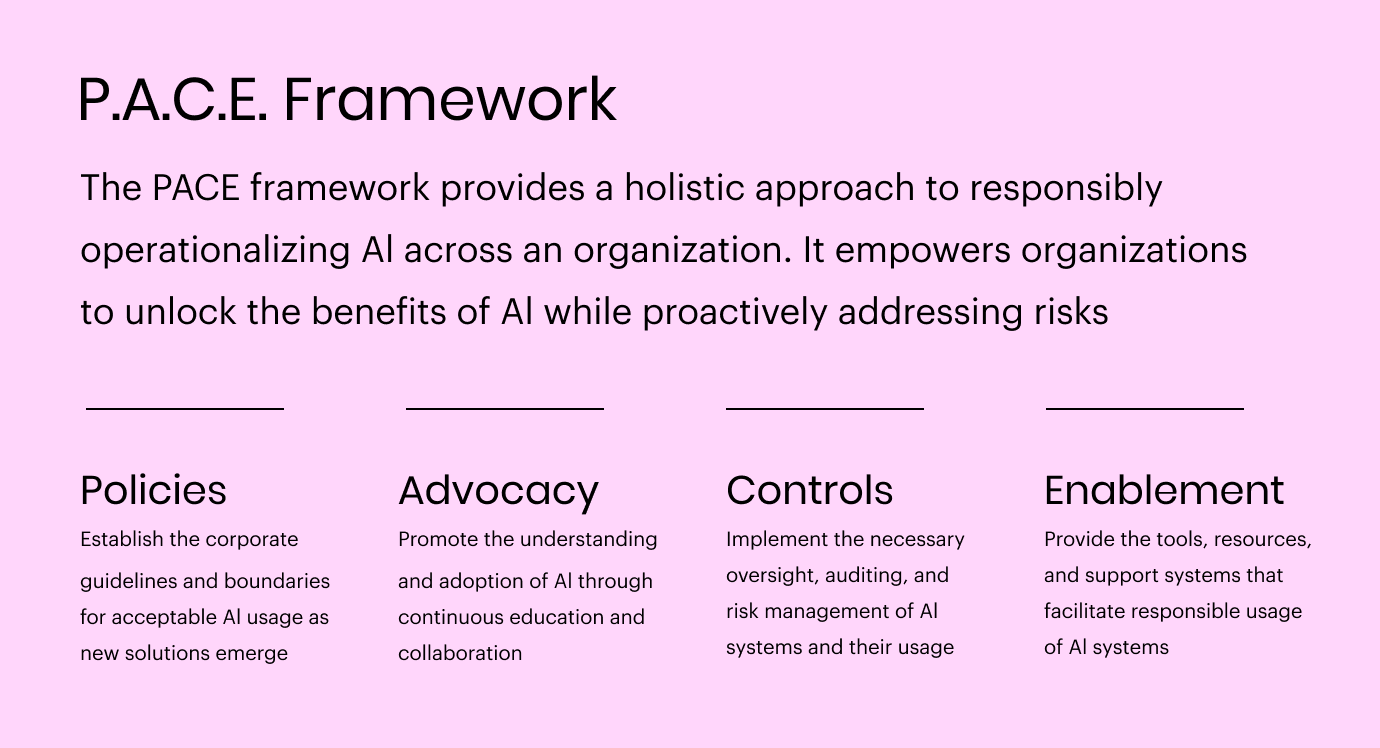 P.A.C.E. Framework

The PACE framework provides a holistic approach to responsibly operationalizing AI across an organization. It empowers organizations to unlock the benefits of AI while proactively addressing risks

Policies
Establish the corporate guidelines and boundaries for acceptable AI usage as new solutions emerge

Advocacy
Promote the understanding and adoption of AI through continuous education and collaboration

Controls
Implement the necessary oversight, auditing, and risk management of AI systems and their usage

Enablement
Provide the tools, resources, and support systems that facilitate responsible usage of AI systems